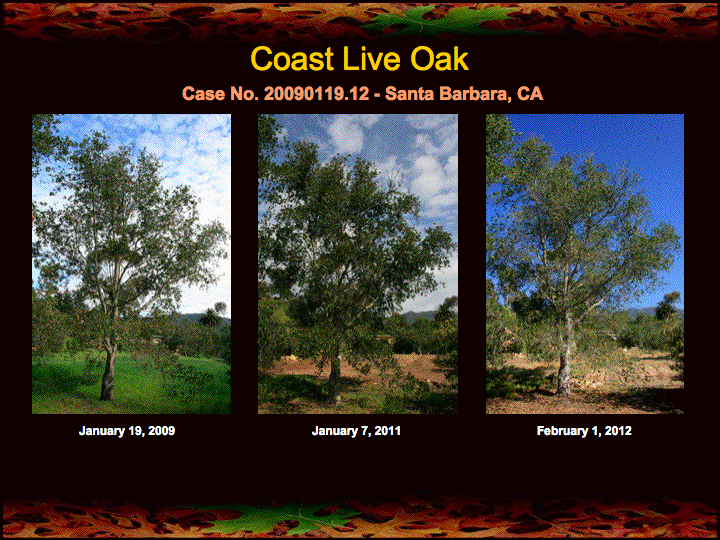 Coast Live Oak

Case No. 20090119.12 - Santa Barbara, CA

January 19, 2009

January 7, 2011

February 1, 2012